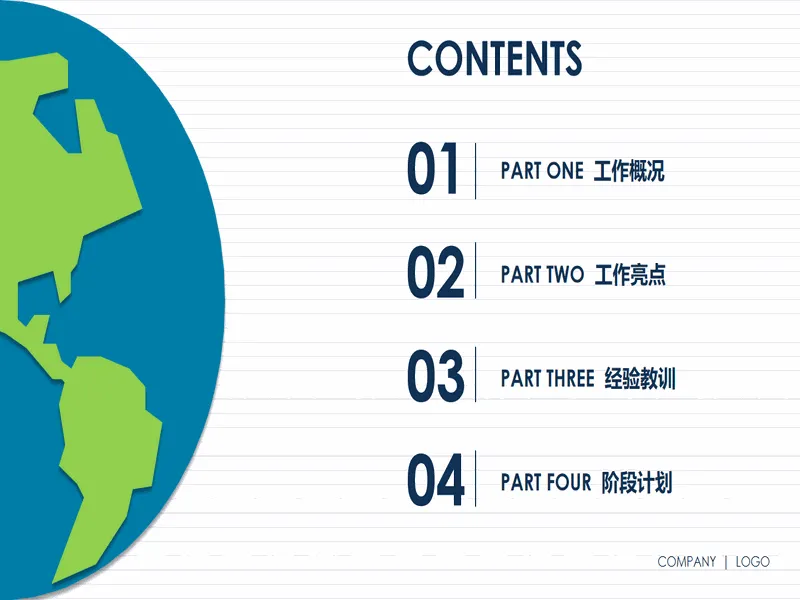 CONTENTS

01 PART ONE 工作概况

02 PART TWO 工作亮点

03 PART THREE 经验教训

04 PART FOUR 阶段计划

COMPANY | LOGO